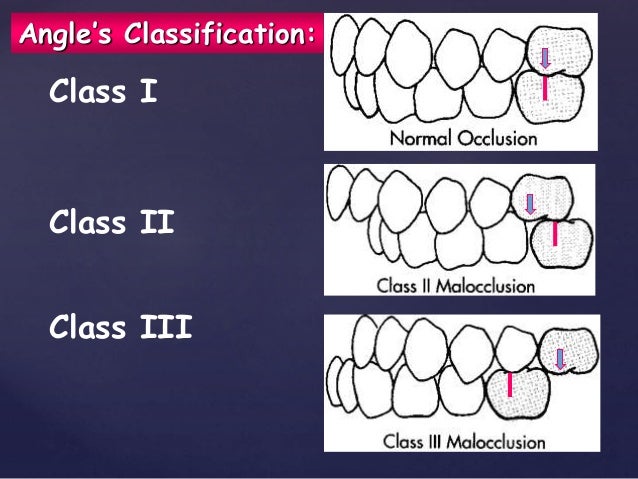 Angle's Classification:

Class I

Normal Occlusion

Class II

Class II Malocclusion

Class III

Class III Malocclusion